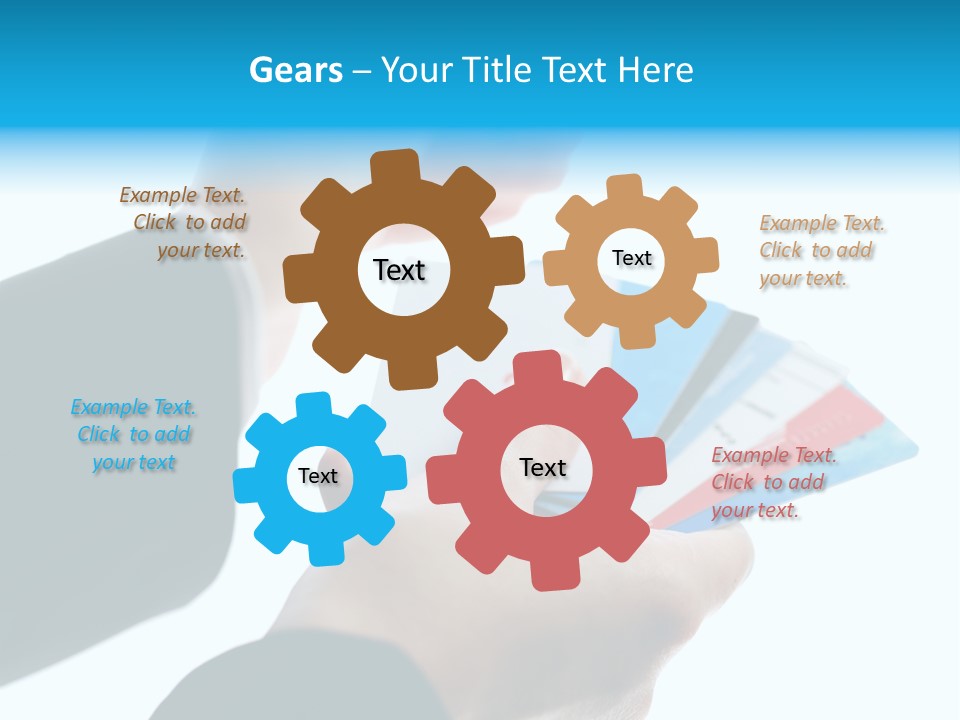 Gears – Your Title Text Here

Example Text. Click to add your text.

Text

Text

Example Text. Click to add your text.

Example Text. Click to add your text

Text

Text

Example Text. Click to add your text.